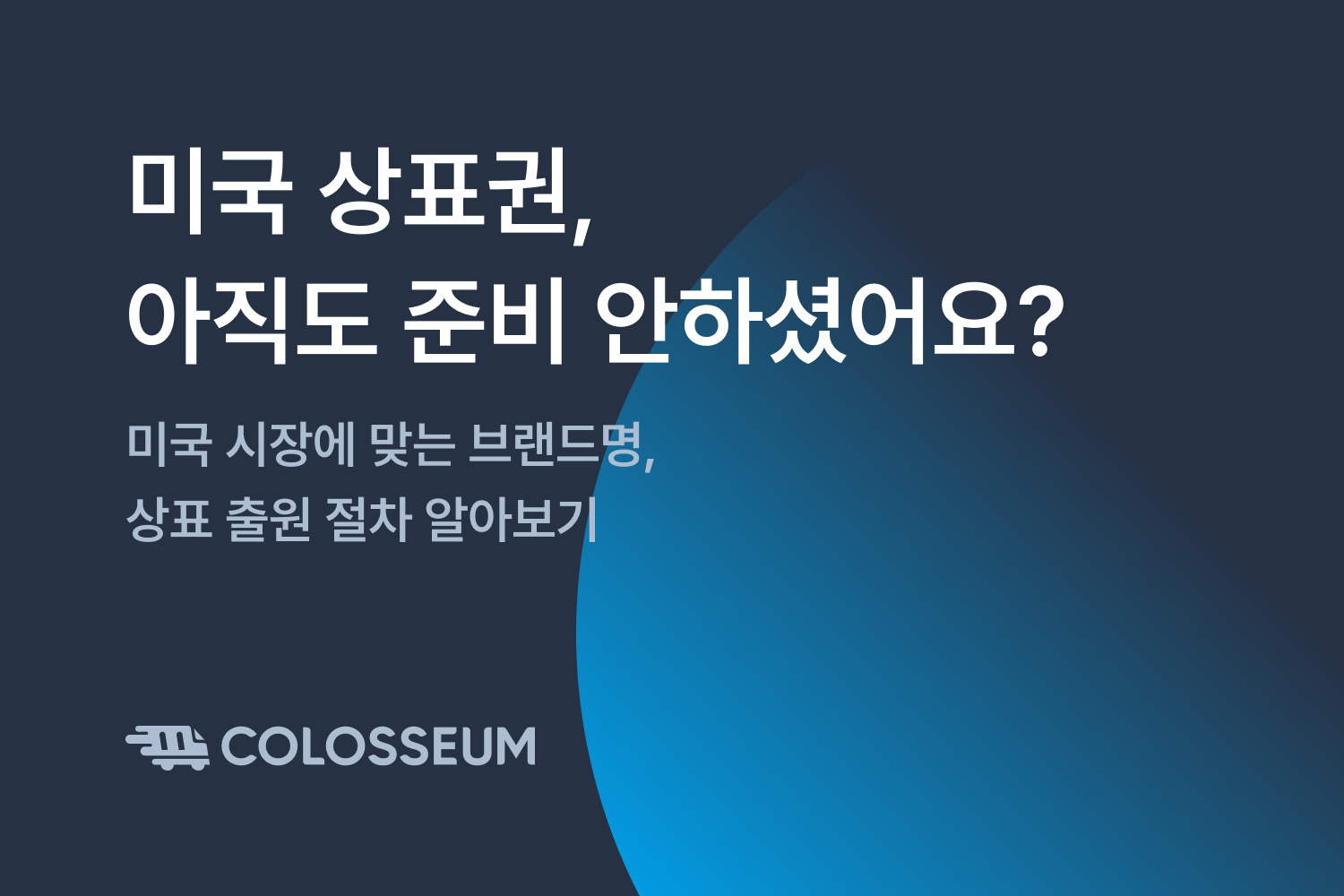 미국 상표권,
아직도 준비 안하셨어요?

미국 시장에 맞는 브랜드명,
상표 출원 절차 알아보기

COLOSSEUM